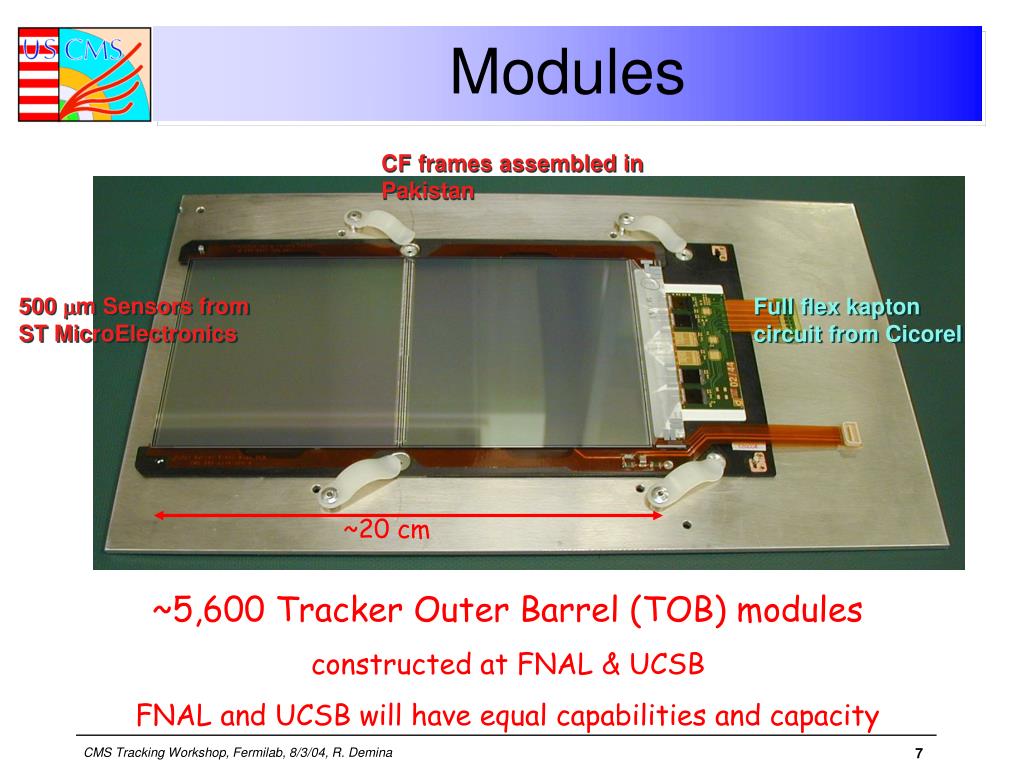 US CMS

Modules

CF frames assembled in Pakistan

500 $\mu$m Sensors from ST MicroElectronics

Full flex kapton circuit from Cicorel

~20 cm

~5,600 Tracker Outer Barrel (TOB) modules

constructed at FNAL & UCSB

FNAL and UCSB will have equal capabilities and capacity

CMS Tracking Workshop, Fermilab, 8/3/04, R. Demina

7